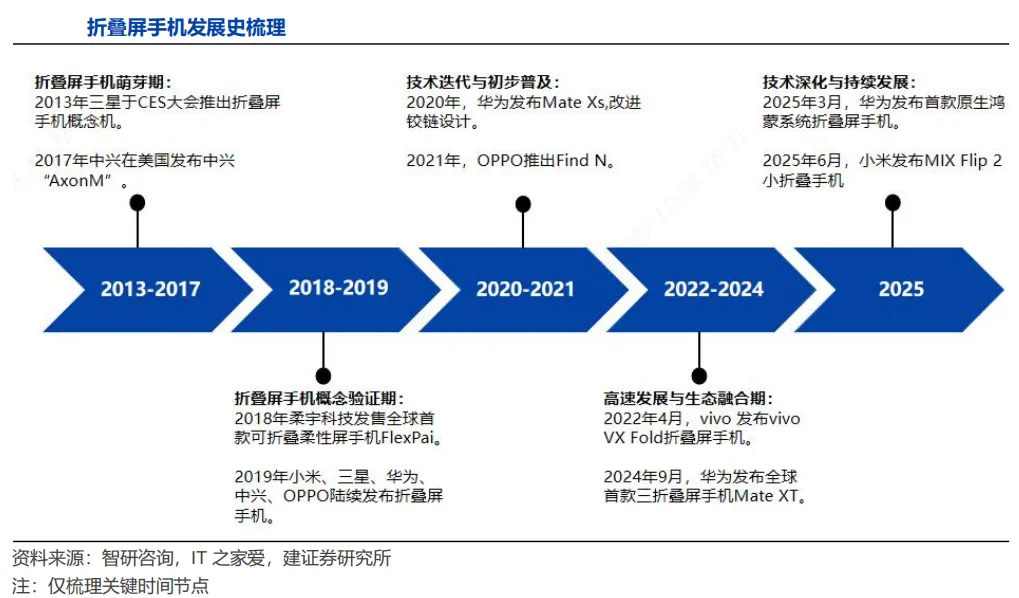 折叠屏手机发展史梳理

折叠屏手机萌芽期：
2013年三星于CES大会推出折叠屏手机概念机。

2017年中兴在美国发布中兴“AxonM”。

技术迭代与初步普及：
2020年，华为发布Mate Xs,改进铰链设计。

2021年，OPPO推出Find N。

技术深化与持续发展：
2025年3月，华为发布首款原生鸿蒙系统折叠屏手机。

2025年6月，小米发布MIX Flip 2小折叠手机

2013-2017

2018-2019

2020-2021

2022-2024

2025

折叠屏手机概念验证期：
2018年柔宇科技发售全球首款可折叠柔性屏手机FlexPai。

2019年小米、三星、华为、中兴、OPPO陆续发布折叠屏手机。

高速发展与生态融合期：
2022年4月，vivo 发布vivo VX Fold折叠屏手机。

2024年9月，华为发布全球首款三折叠屏手机Mate XT。

资料来源：智研咨询，IT 之家爱，建证券研究所
注：仅梳理关键时间节点